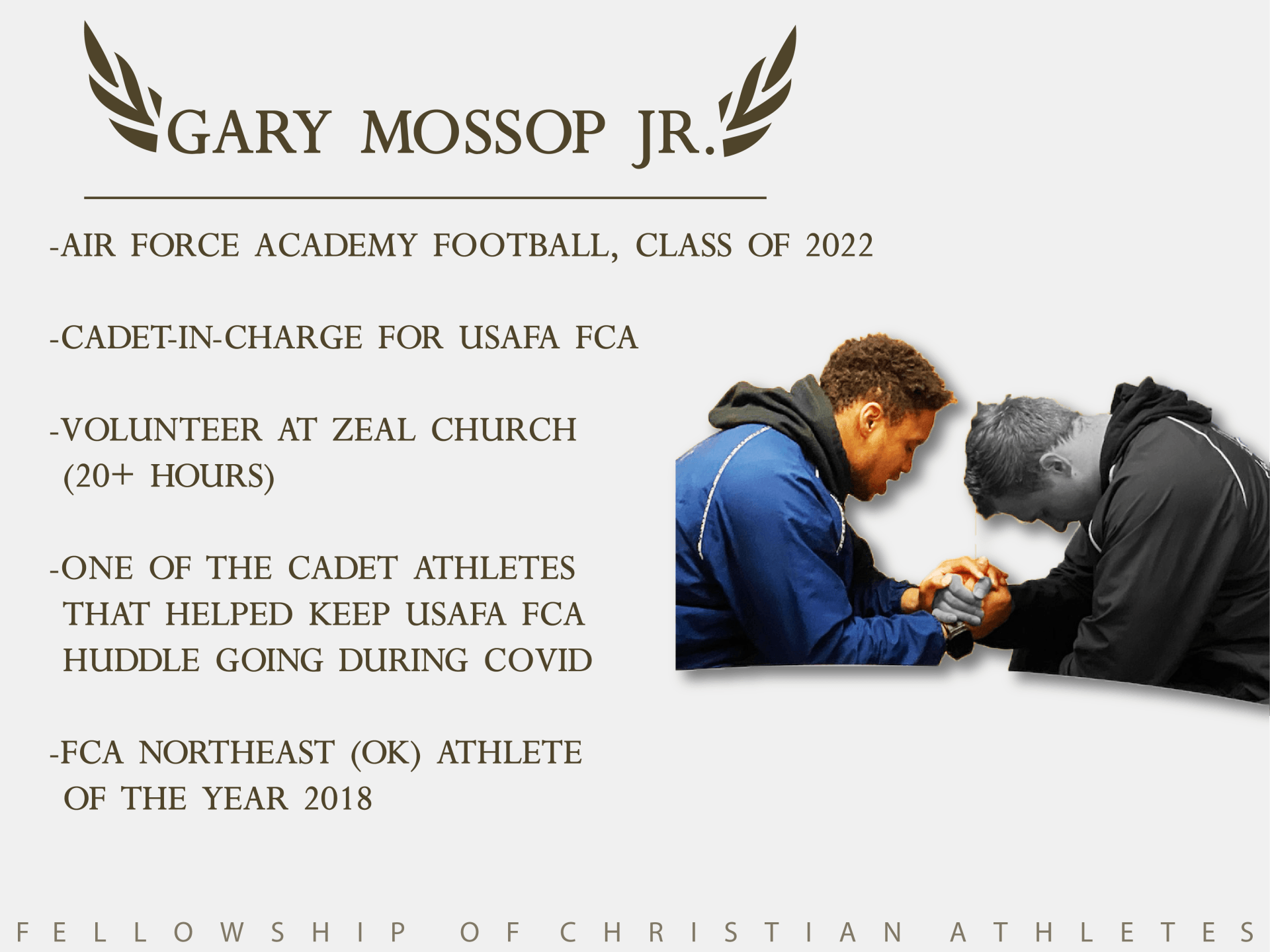 GARY MOSSOP JR.

-AIR FORCE ACADEMY FOOTBALL, CLASS OF 2022

-CADET-IN-CHARGE FOR USAFA FCA

-VOLUNTEER AT ZEAL CHURCH (20+ HOURS)

-ONE OF THE CADET ATHLETES THAT HELPED KEEP USAFA FCA HUDDLE GOING DURING COVID

-FCA NORTHEAST (OK) ATHLETE OF THE YEAR 2018

FELLOWSHIP OF CHRISTIAN ATHLETES